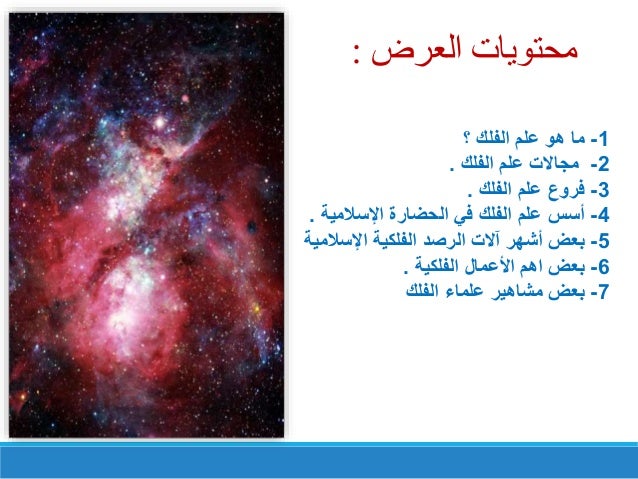 محتويات العرض :

1- ما هو علم الفلك ؟
2- مجالات علم الفلك .
3- فروع علم الفلك .
4- أسس علم الفلك في الحضارة الإسلامية .
5- بعض أشهر آلات الرصد الفلكية الإسلامية
6- بعض اهم الأعمال الفلكية .
7- بعض مشاهير علماء الفلك